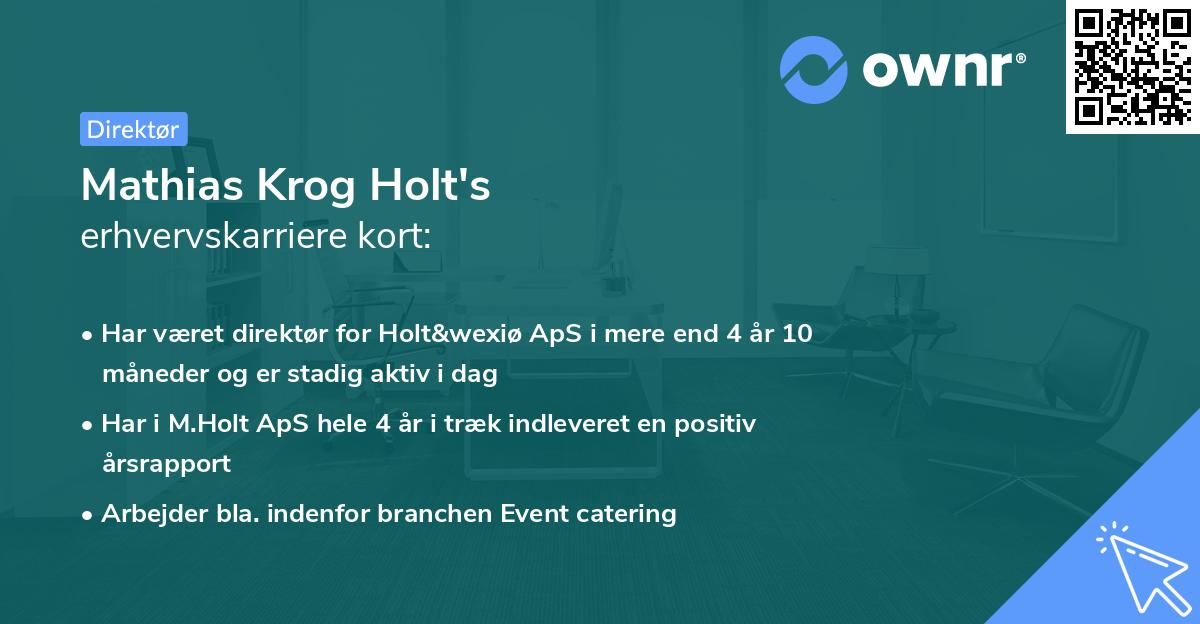 ownr®

Direktør

Mathias Krog Holt's
erhvervskarriere kort:

• Har været direktør for Holt&wexiø ApS i mere end 4 år 10 måneder og er stadig aktiv i dag
• Har i M.Holt ApS hele 4 år i træk indleveret en positiv årsrapport
• Arbejder bla. indenfor branchen Event catering